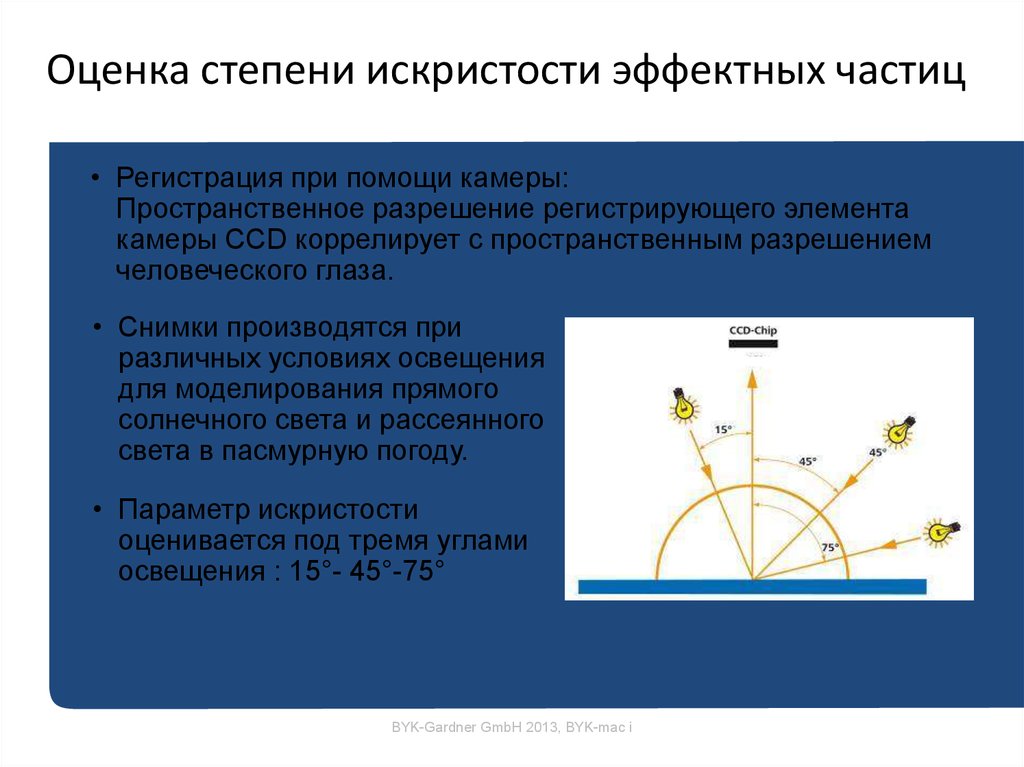 Оценка степени искристости эффектных частиц

• Регистрация при помощи камеры: Пространственное разрешение регистрирующего элемента камеры CCD коррелирует с пространственным разрешением человеческого глаза.

• Снимки производятся при различных условиях освещения для моделирования прямого солнечного света и рассеянного света в пасмурную погоду.

• Параметр искристости оценивается под тремя углами освещения : 15°- 45°-75°

CCD-Chip

15°

45°

45°

75°

BYK-Gardner GmbH 2013, BYK-mac i